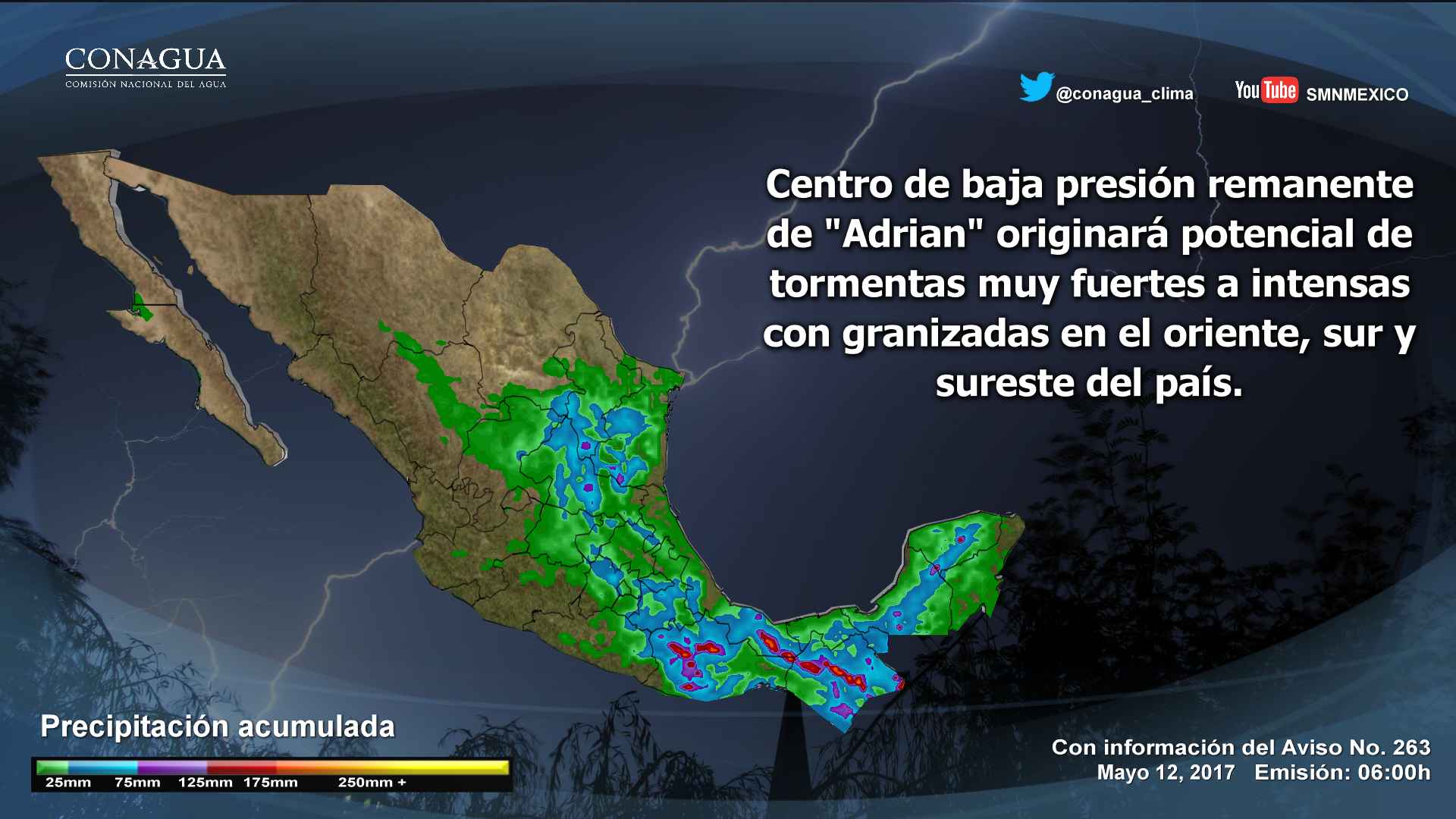 CONAGUA
COMISIÓN NACIONAL DEL AGUA

@conagua_clima

YouTube SMNMEXICO

Centro de baja presión remanente de "Adrian" originará potencial de tormentas muy fuertes a intensas con granizadas en el oriente, sur y sureste del país.

Precipitación acumulada

25mm 75mm 125mm 175mm 250mm +

Con información del Aviso No. 263
Mayo 12, 2017 Emisión: 06:00h